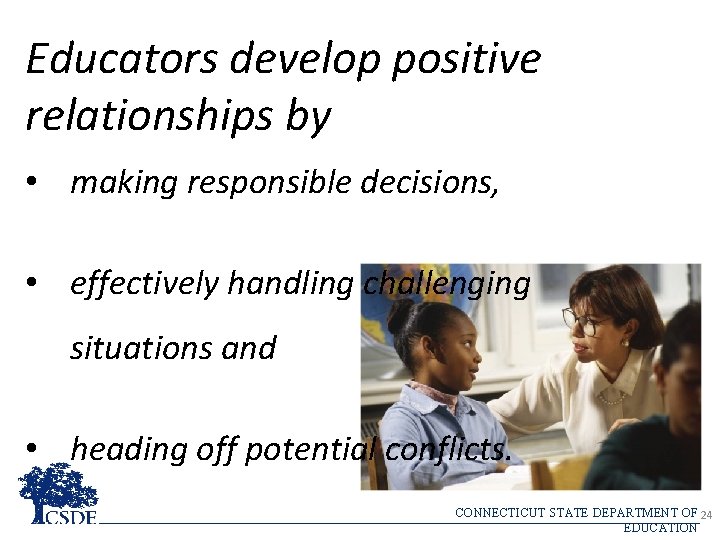 Educators develop positive relationships by

• making responsible decisions,

• effectively handling challenging situations and

• heading off potential conflicts.

CSDE

CONNECTICUT STATE DEPARTMENT OF EDUCATION

24